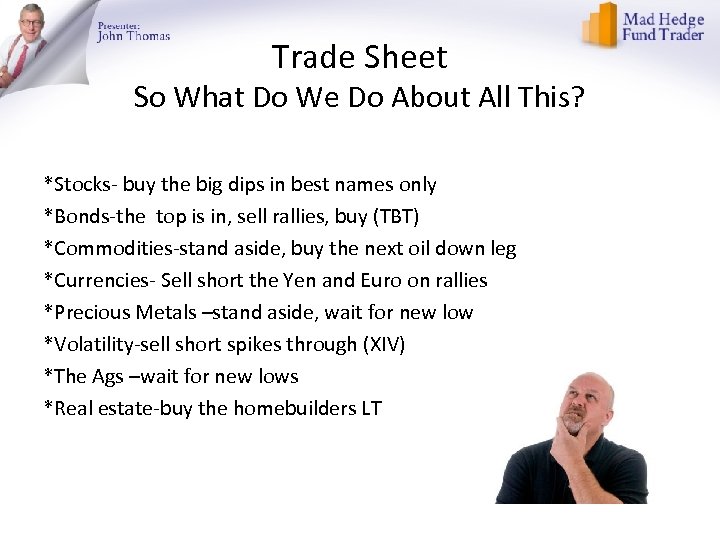 Presenter:
John Thomas

Mad Hedge
Fund Trader

Trade Sheet
So What Do We Do About All This?

*Stocks- buy the big dips in best names only
*Bonds-the top is in, sell rallies, buy (TBT)
*Commodities-stand aside, buy the next oil down leg
*Currencies- Sell short the Yen and Euro on rallies
*Precious Metals –stand aside, wait for new low
*Volatility-sell short spikes through (XIV)
*The Ags –wait for new lows
*Real estate-buy the homebuilders LT